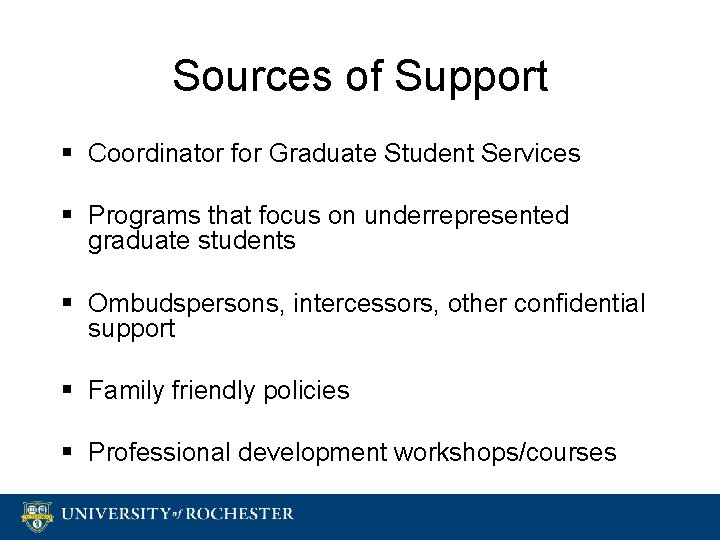 Sources of Support

▪ Coordinator for Graduate Student Services

▪ Programs that focus on underrepresented graduate students

▪ Ombudspersons, intercessors, other confidential support

▪ Family friendly policies

▪ Professional development workshops/courses

UNIVERSITY of ROCHESTER